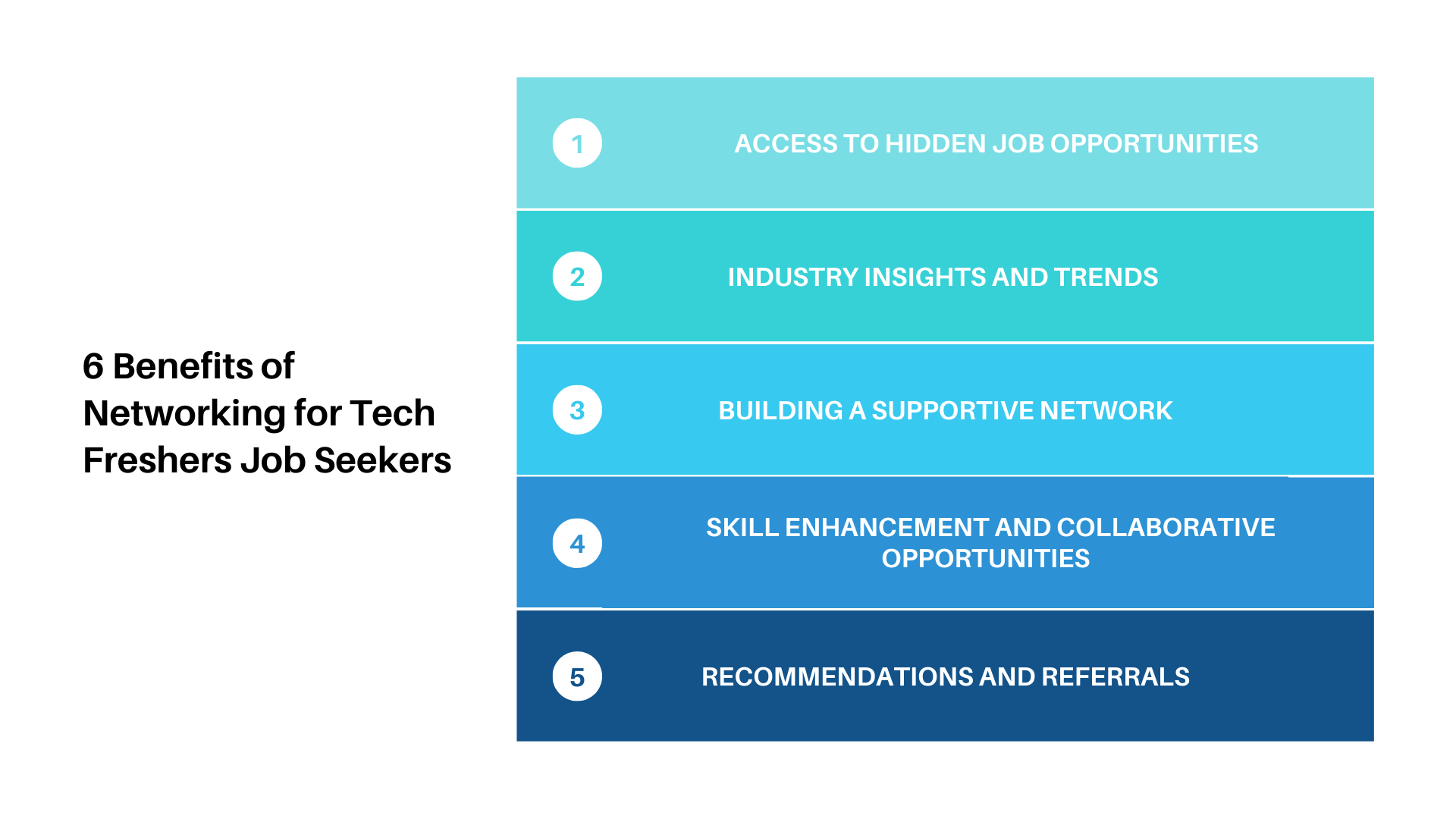 6 Benefits of Networking for Tech Freshers Job Seekers

1 ACCESS TO HIDDEN JOB OPPORTUNITIES

2 INDUSTRY INSIGHTS AND TRENDS

3 BUILDING A SUPPORTIVE NETWORK

4 SKILL ENHANCEMENT AND COLLABORATIVE OPPORTUNITIES

5 RECOMMENDATIONS AND REFERRALS